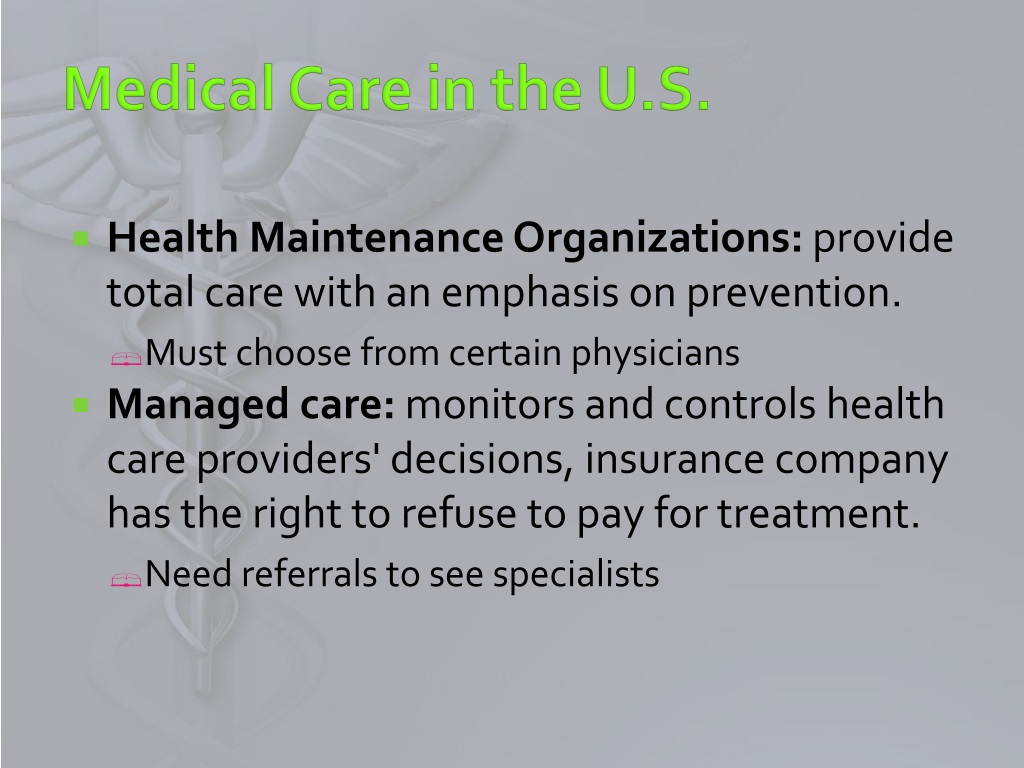 Medical Care in the U.S.

Health Maintenance Organizations: provide total care with an emphasis on prevention.

Must choose from certain physicians

Managed care: monitors and controls health care providers' decisions, insurance company has the right to refuse to pay for treatment.

Need referrals to see specialists